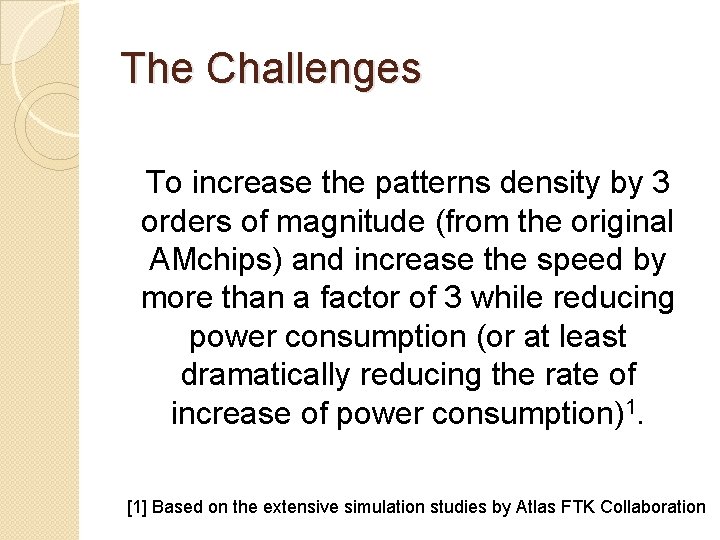 The Challenges

To increase the patterns density by 3 orders of magnitude (from the original AMchips) and increase the speed by more than a factor of 3 while reducing power consumption (or at least dramatically reducing the rate of increase of power consumption)$^1$.

[1] Based on the extensive simulation studies by Atlas FTK Collaboration